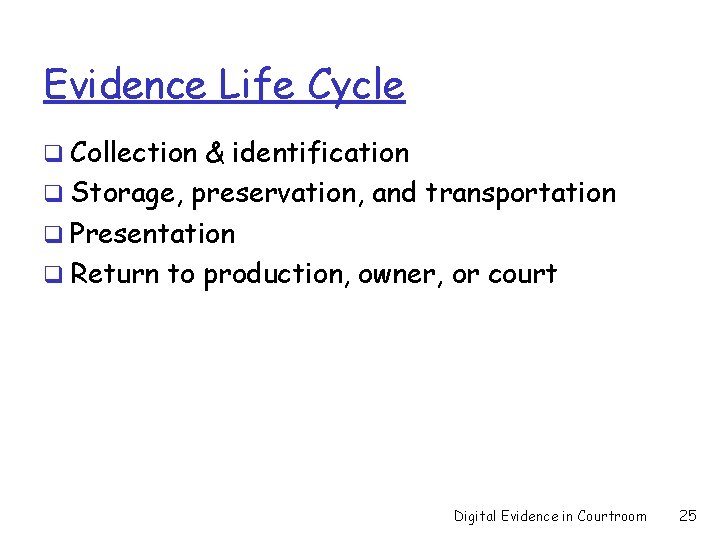 Evidence Life Cycle

❑ Collection & identification
❑ Storage, preservation, and transportation
❑ Presentation
❑ Return to production, owner, or court

Digital Evidence in Courtroom 25